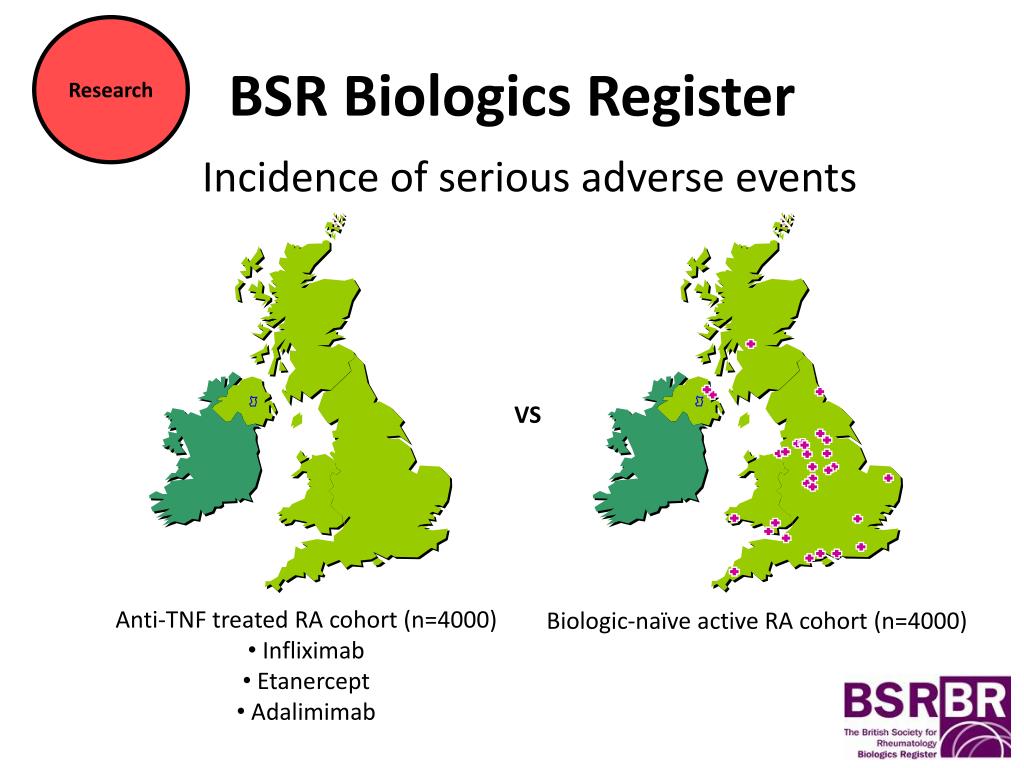 Research

BSR Biologics Register

Incidence of serious adverse events

VS

Anti-TNF treated RA cohort (n=4000)
• Infliximab
• Etanercept
• Adalimimab

Biologic-naïve active RA cohort (n=4000)

BSRBR
The British Society for Rheumatology Biologics Register